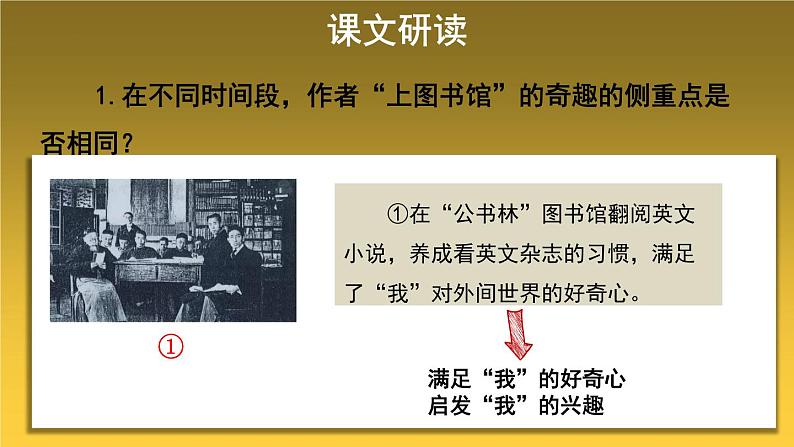 课文研读

1. 在不同时间段，作者“上图书馆”的奇趣的侧重点是否相同？

①

①在“公书林”图书馆翻阅英文小说，养成看英文杂志的习惯，满足了“我”对外间世界的好奇心。

满足“我”的好奇心
启发“我”的兴趣